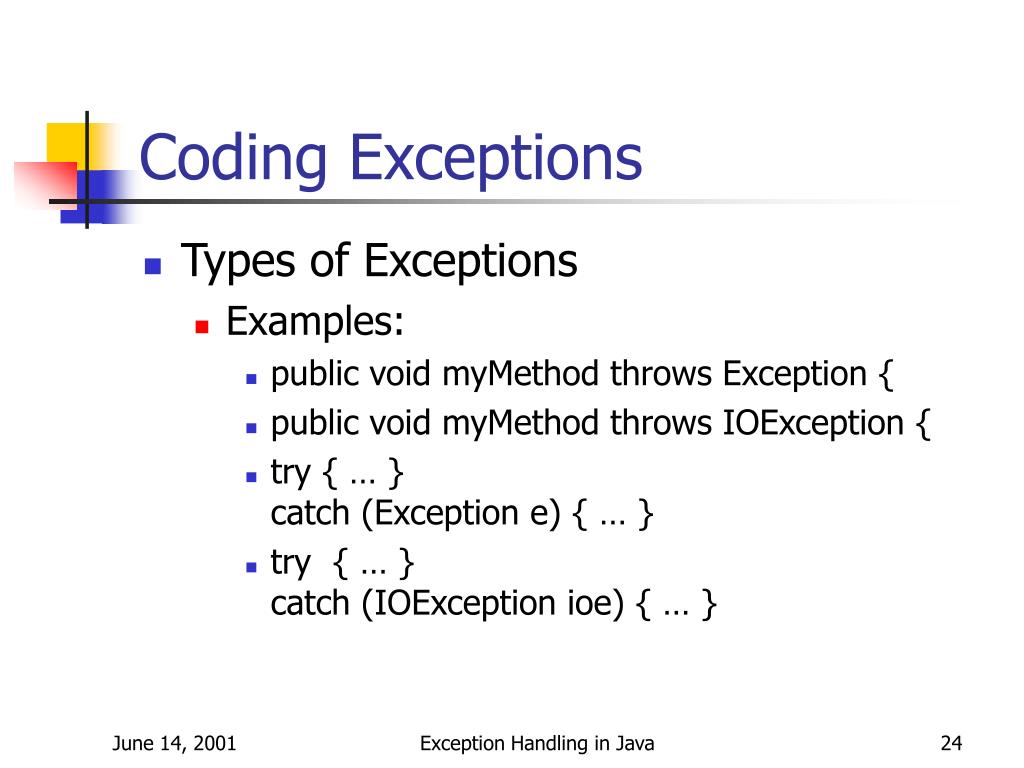 Coding Exceptions

- Types of Exceptions
  - Examples:
    - public void myMethod throws Exception {
    - public void myMethod throws IOException {
    - try { … }
      catch (Exception e) { … }
    - try { … }
      catch (IOException ioe) { … }

June 14, 2001

Exception Handling in Java

24